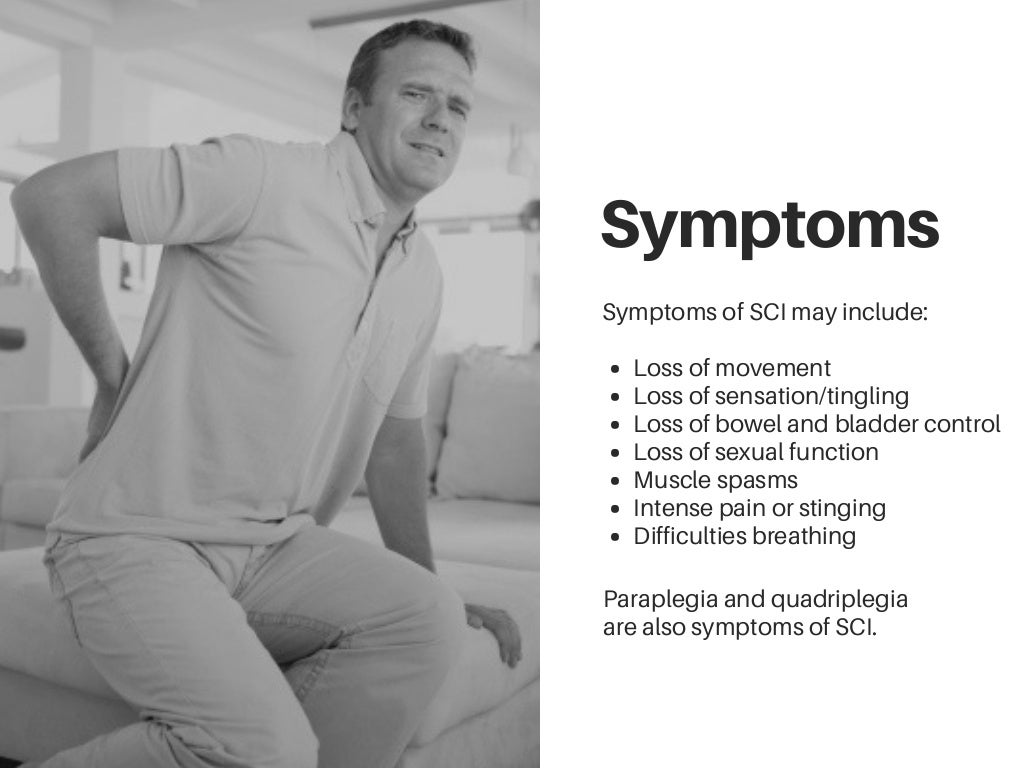 Symptoms

Symptoms of SCI may include:

- Loss of movement
- Loss of sensation/tingling
- Loss of bowel and bladder control
- Loss of sexual function
- Muscle spasms
- Intense pain or stinging
- Difficulties breathing

Paraplegia and quadriplegia are also symptoms of SCI.